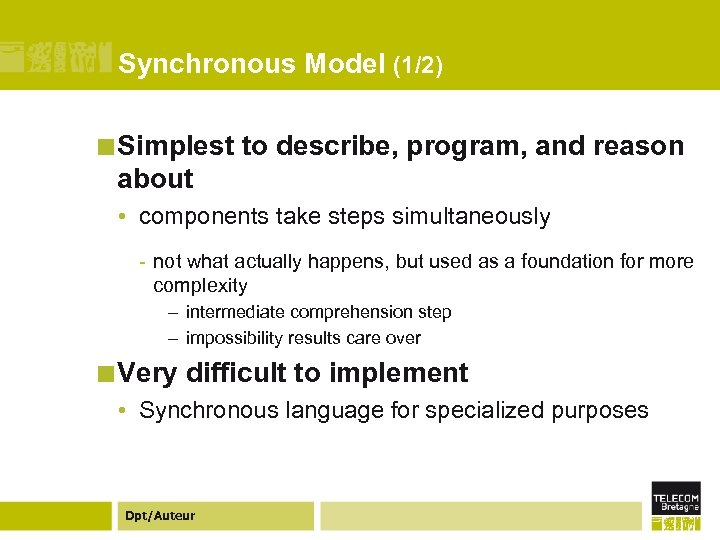 Synchronous Model (1/2)

Simplest to describe, program, and reason about

• components take steps simultaneously

- not what actually happens, but used as a foundation for more complexity

– intermediate comprehension step

– impossibility results care over

Very difficult to implement

• Synchronous language for specialized purposes

Dpt/Auteur

TELECOM Bretagne